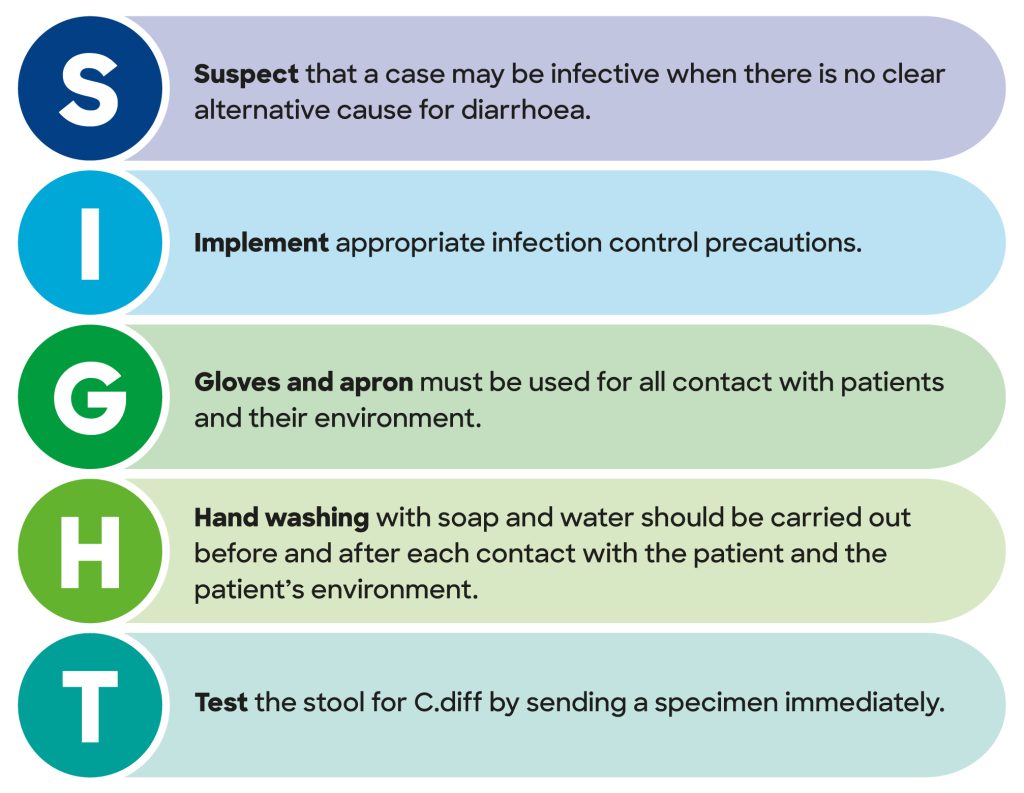 S

Suspect that a case may be infective when there is no clear alternative cause for diarrhoea.

I

Implement appropriate infection control precautions.

G

Gloves and apron must be used for all contact with patients and their environment.

H

Hand washing with soap and water should be carried out before and after each contact with the patient and the patient's environment.

T

Test the stool for C.diff by sending a specimen immediately.